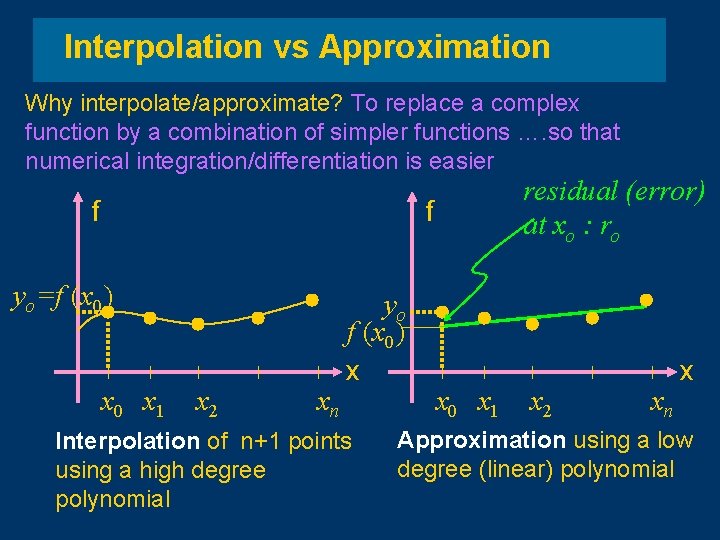 Interpolation vs Approximation

Why interpolate/approximate? To replace a complex function by a combination of simpler functions ….so that numerical integration/differentiation is easier

f

$y_o = f(x_0)$

x

$x_0$ $x_1$ $x_2$ $x_n$

Interpolation of n+1 points using a high degree polynomial

residual (error) at $x_o$ : $r_o$

f

$y_o$

$f(x_0)$

x

$x_0$ $x_1$ $x_2$ $x_n$

Approximation using a low degree (linear) polynomial